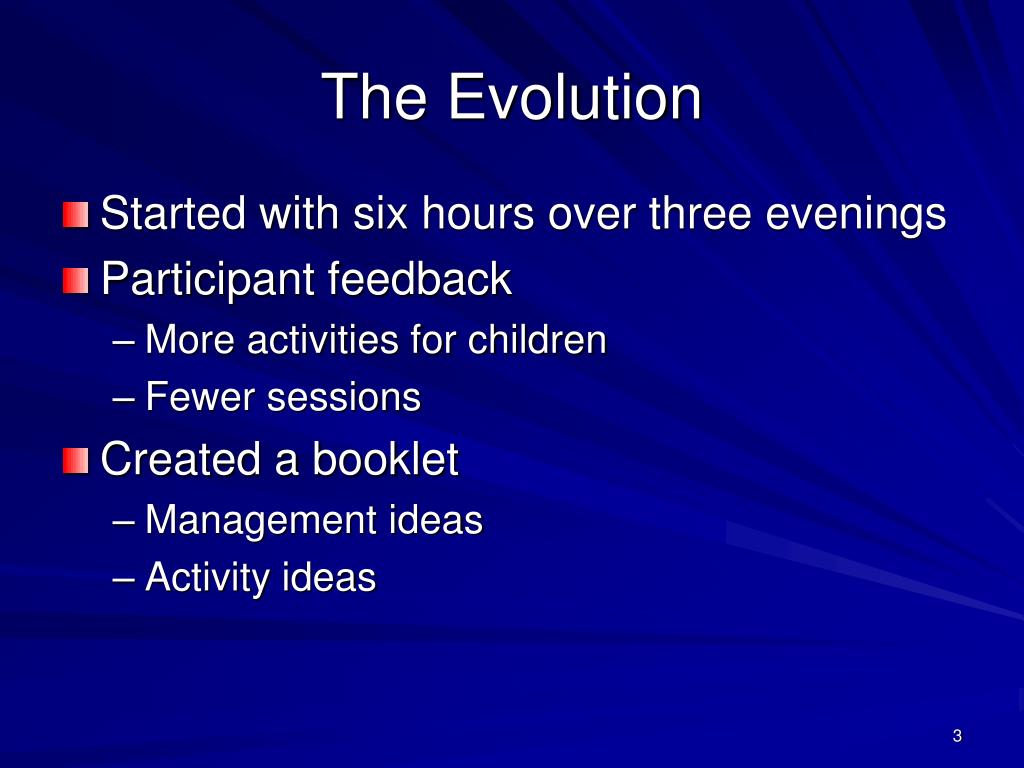 The Evolution

Started with six hours over three evenings

Participant feedback

– More activities for children

– Fewer sessions

Created a booklet

– Management ideas

– Activity ideas

3